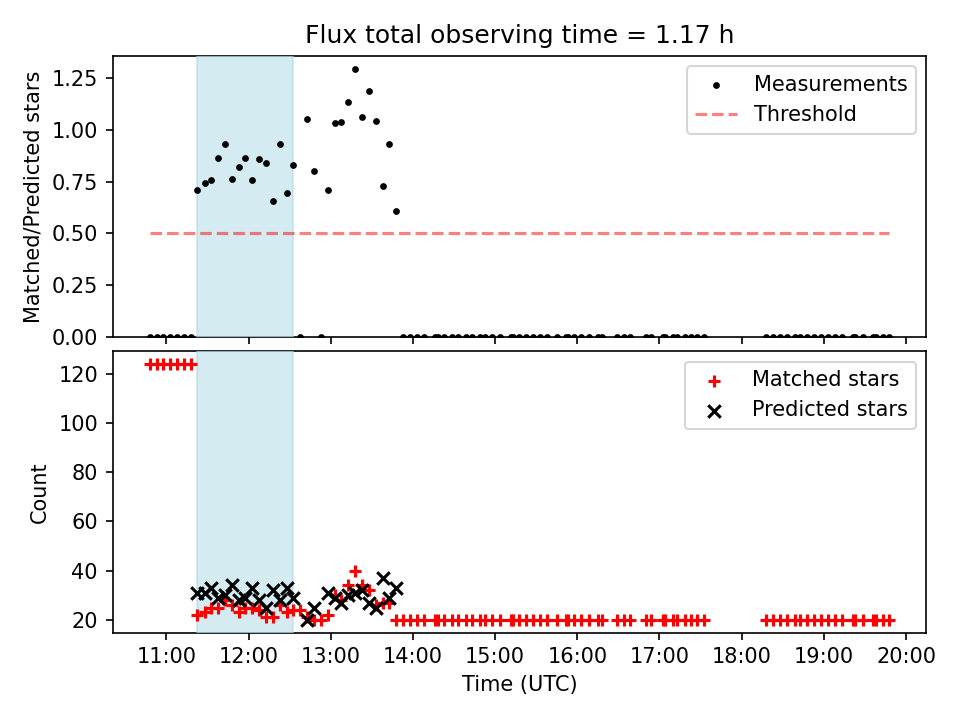 Flux total observing time = 1.17 h

Matched/Predicted stars

1.25
1.00
0.75
0.50
0.25
0.00

Measurements
Threshold

Count

120
100
80
60
40
20

Matched stars
Predicted stars

11:00 12:00 13:00 14:00 15:00 16:00 17:00 18:00 19:00 20:00

Time (UTC)